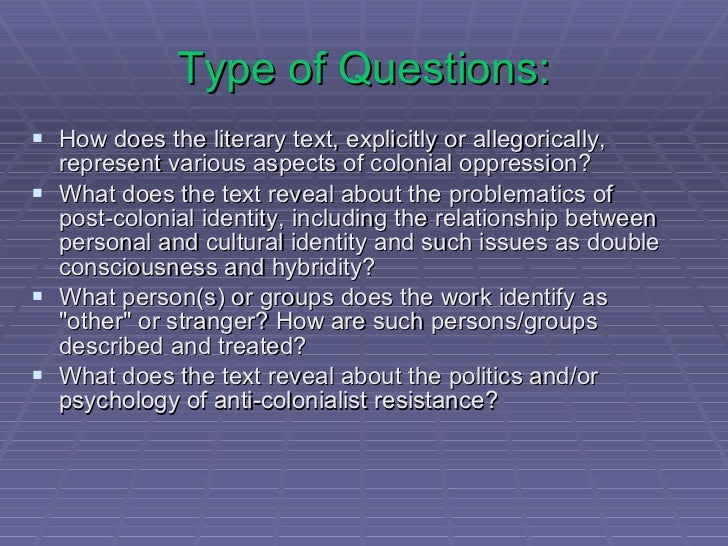 Type of Questions:

▪ How does the literary text, explicitly or allegorically, represent various aspects of colonial oppression?

▪ What does the text reveal about the problematics of post-colonial identity, including the relationship between personal and cultural identity and such issues as double consciousness and hybridity?

▪ What person(s) or groups does the work identify as "other" or stranger? How are such persons/groups described and treated?

▪ What does the text reveal about the politics and/or psychology of anti-colonialist resistance?